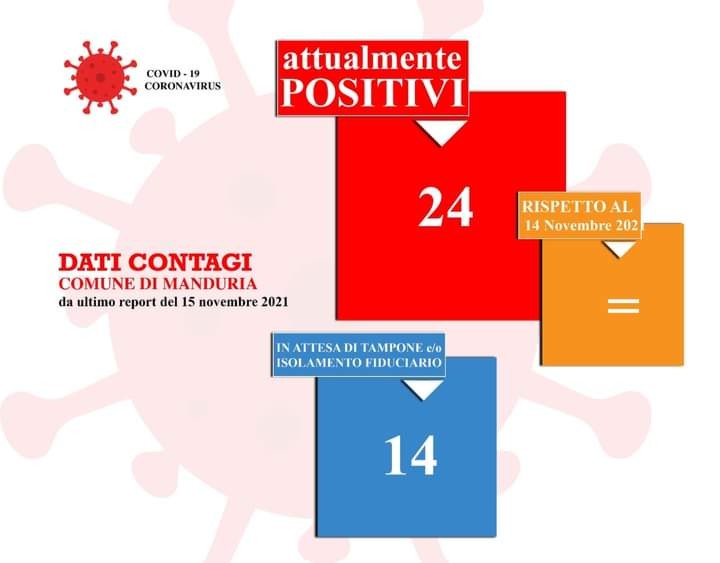 COVID - 19
CORONAVIRUS

attualmente
POSITIVI

24

RISPETTO AL
14 Novembre 202

=

DATI CONTAGI
COMUNE DI MANDURIA
da ultimo report del 15 novembre 2021

IN ATTESA DI TAMPONE e/o
ISOLAMENTO FIDUCIARIO

14